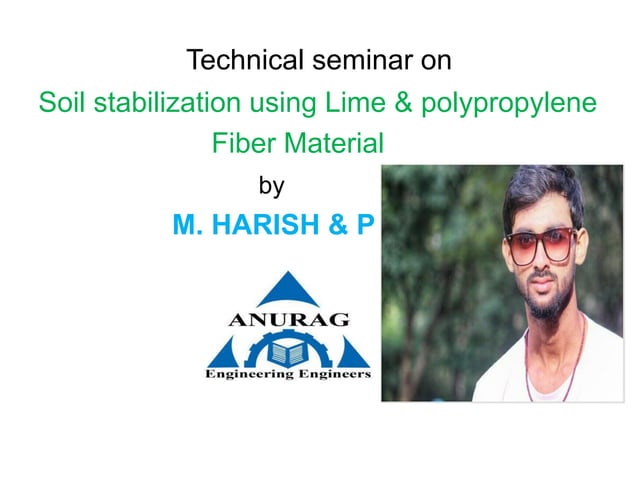 Technical seminar on

Soil stabilization using Lime & polypropylene Fiber Material

by

M. HARISH & P

ANURAG

Engineering Engineers